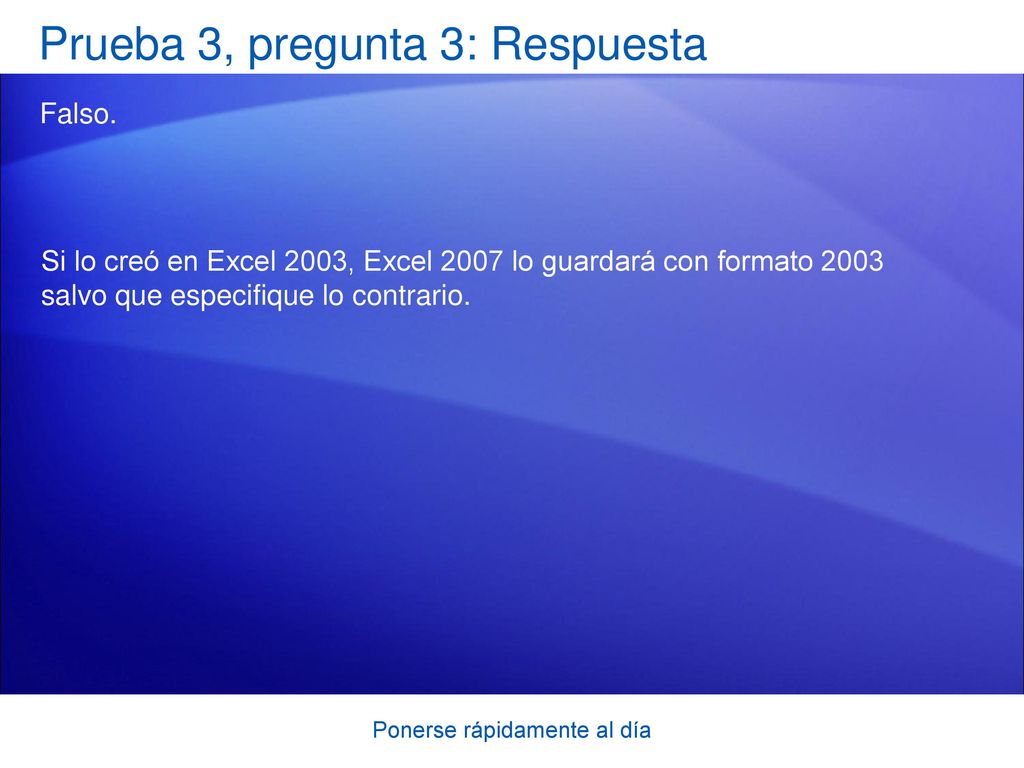 Prueba 3, pregunta 3: Respuesta

Falso.

Si lo creó en Excel 2003, Excel 2007 lo guardará con formato 2003 salvo que especifique lo contrario.

Ponerse rápidamente al día